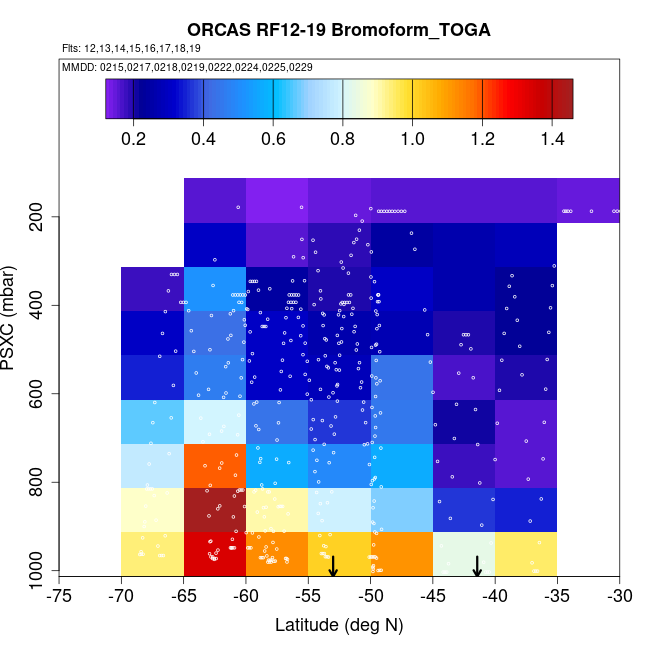 ORCAS RF12-19 Bromoform_TOGA

Flts: 12,13,14,15,16,17,18,19

MMDD: 0215,0217,0218,0219,0222,0224,0225,0229

0.2 0.4 0.6 0.8 1.0 1.2 1.4

PSXC (mbar)

200
400
600
800
1000

-75 -70 -65 -60 -55 -50 -45 -40 -35 -30

Latitude (deg N)